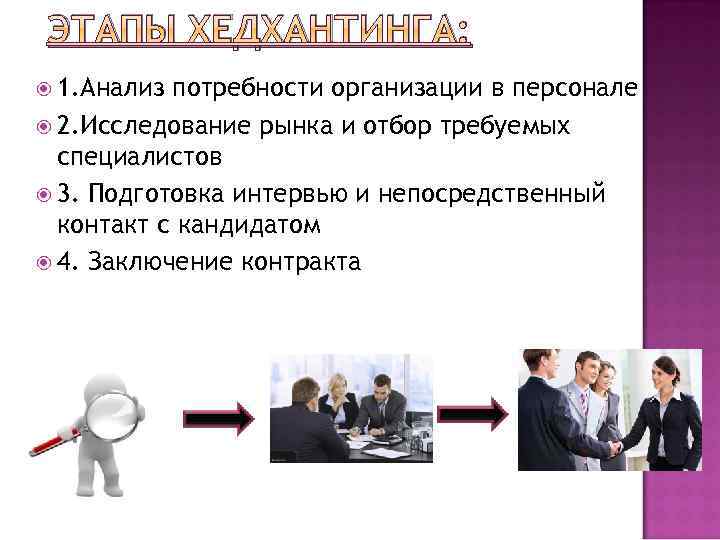 ЭТАПЫ ХЕДХАНТИНГА:

1.Анализ потребности организации в персонале

2.Исследование рынка и отбор требуемых специалистов

3. Подготовка интервью и непосредственный контакт с кандидатом

4. Заключение контракта